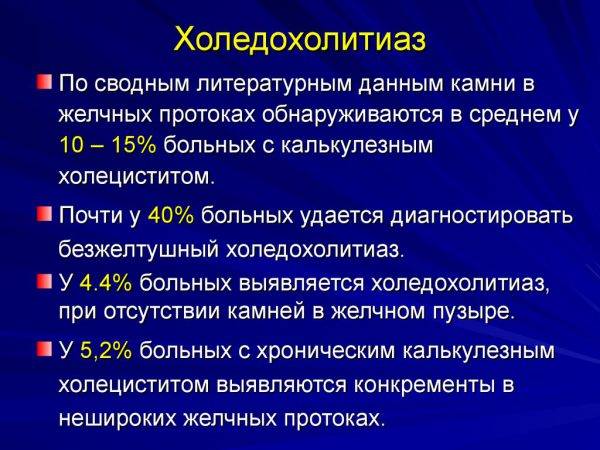 Холедохолитиаз

По сводным литературным данным камни в желчных протоках обнаруживаются в среднем у 10 – 15% больных с калькулезным холециститом.

Почти у 40% больных удается диагностировать безжелтушный холедохолитиаз.

У 4.4% больных выявляется холедохолитиаз, при отсутствии камней в желчном пузыре.

У 5,2% больных с хроническим калькулезным холециститом выявляются конкременты в нешироких желчных протоках.